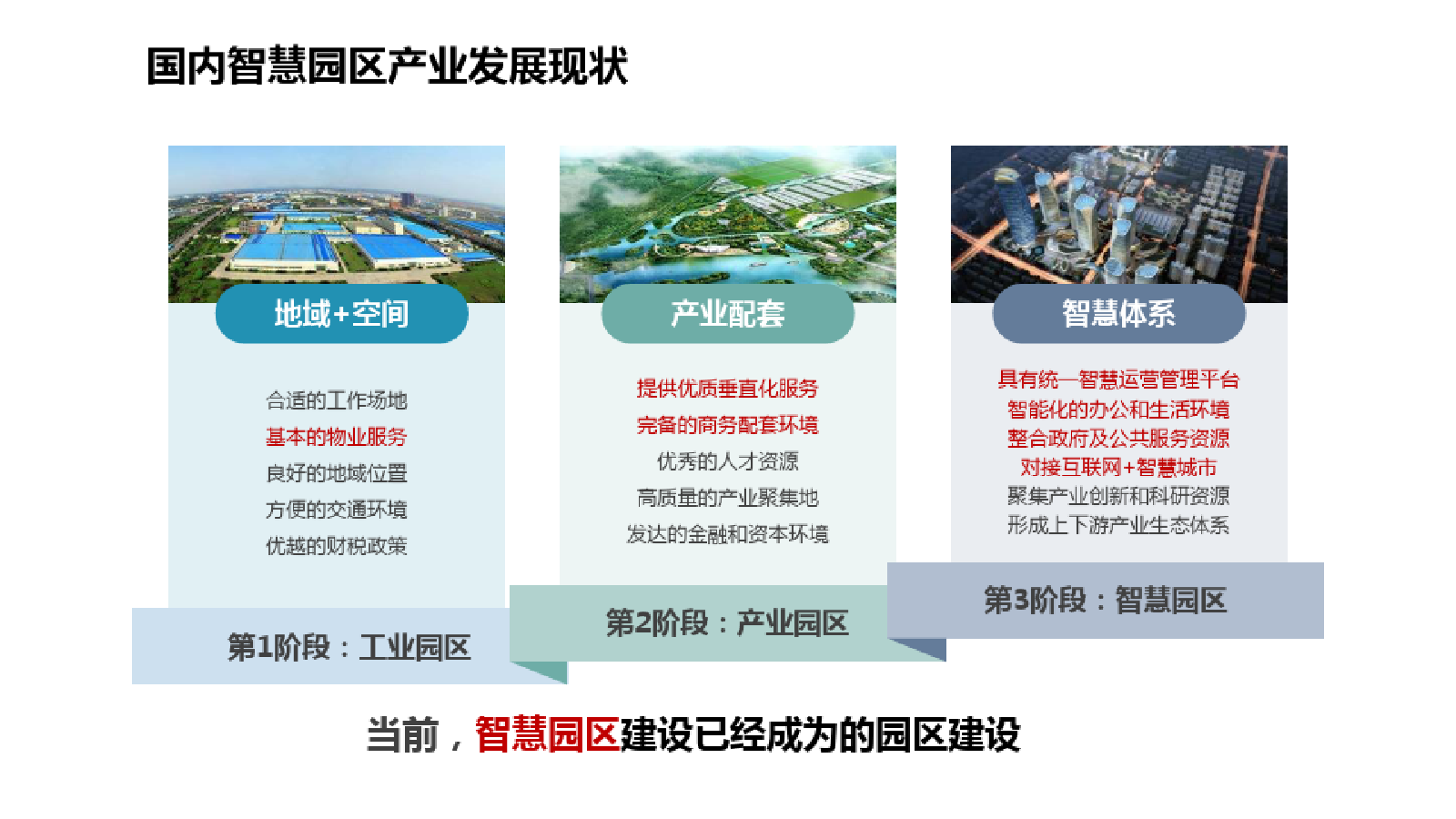 国内智慧园区产业发展现状

地域+空间

合适的工作场地
基本的物业服务
良好的地域位置
方便的交通环境
优越的财税政策

第1阶段：工业园区

产业配套

提供优质垂直化服务
完备的商务配套环境
优秀的人才资源
高质量的产业聚集地
发达的金融和资本环境

第2阶段：产业园区

智慧体系

具有统一智慧运营管理平台
智能化的办公和生活环境
整合政府及公共服务资源
对接互联网+智慧城市
聚集产业创新和科研资源
形成上下游产业生态体系

第3阶段：智慧园区

当前，智慧园区建设已经成为的园区建设